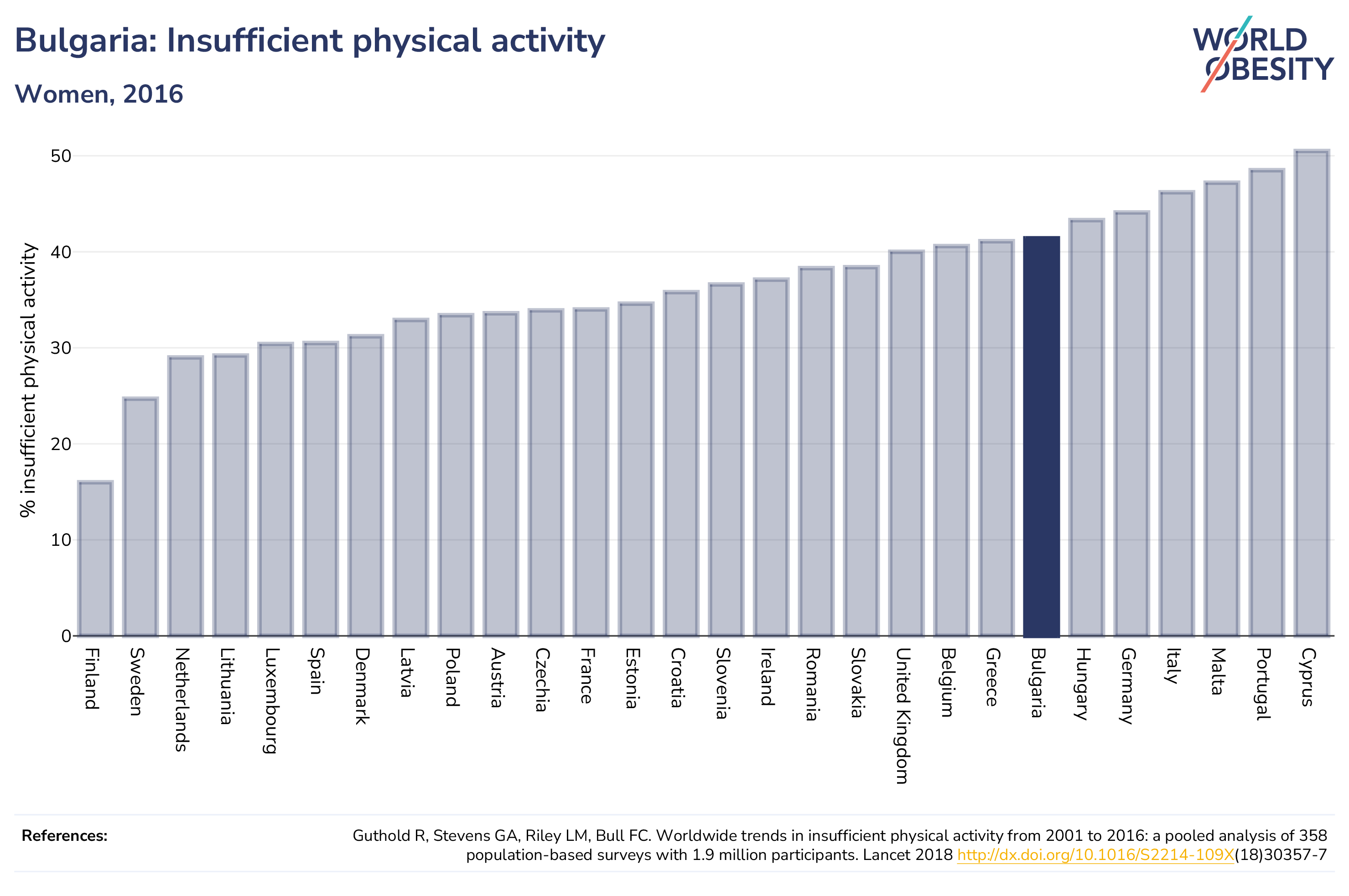 Bulgaria: Insufficient physical activity

Women, 2016

WORLD OBESITY

% insufficient physical activity

50
40
30
20
10
0

Finland
Sweden
Netherlands
Lithuania
Luxembourg
Spain
Denmark
Latvia
Poland
Austria
Czechia
France
Estonia
Croatia
Slovenia
Ireland
Romania
Slovakia
United Kingdom
Belgium
Greece
Bulgaria
Hungary
Germany
Italy
Malta
Portugal
Cyprus

References:

Guthold R, Stevens GA, Riley LM, Bull FC. Worldwide trends in insufficient physical activity from 2001 to 2016: a pooled analysis of 358 population-based surveys with 1.9 million participants. Lancet 2018 http://dx.doi.org/10.1016/S2214-109X(18)30357-7